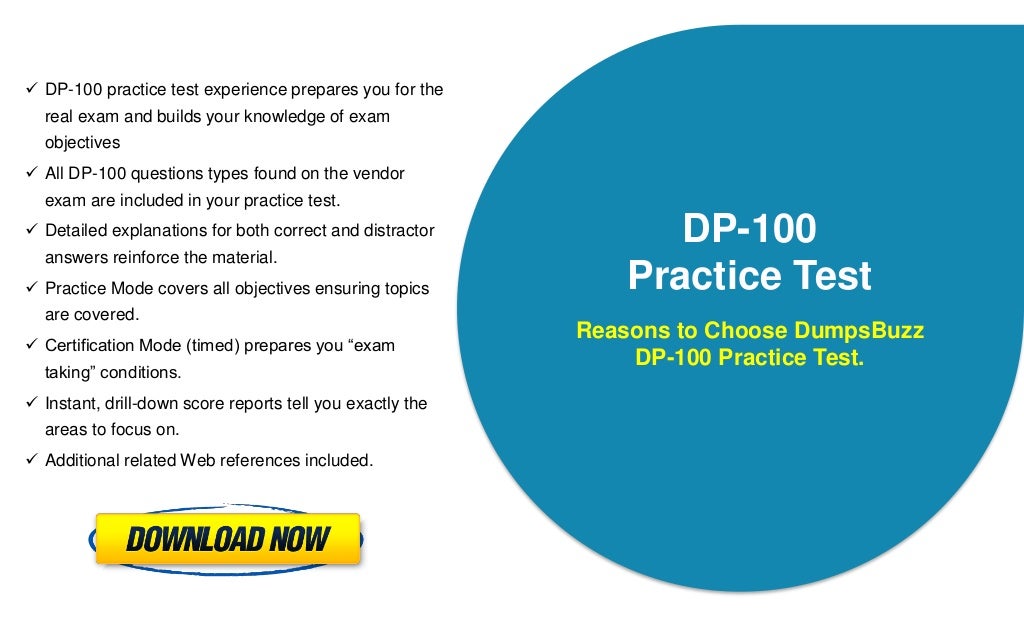 ✓ DP-100 practice test experience prepares you for the real exam and builds your knowledge of exam objectives
✓ All DP-100 questions types found on the vendor exam are included in your practice test.
✓ Detailed explanations for both correct and distractor answers reinforce the material.
✓ Practice Mode covers all objectives ensuring topics are covered.
✓ Certification Mode (timed) prepares you “exam taking” conditions.
✓ Instant, drill-down score reports tell you exactly the areas to focus on.
✓ Additional related Web references included.

DOWNLOAD NOW

DP-100
Practice Test

Reasons to Choose DumpsBuzz DP-100 Practice Test.